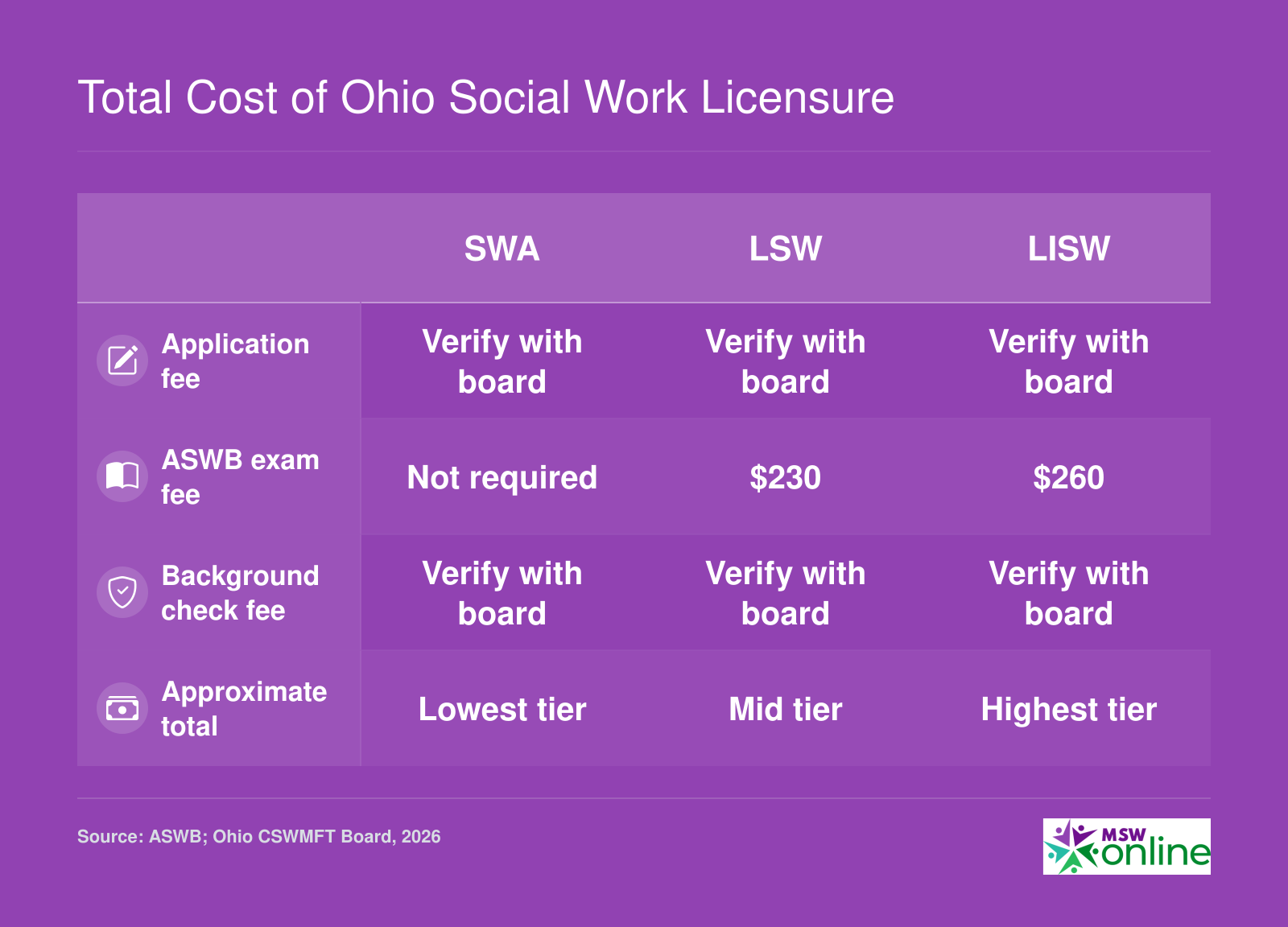 Total Cost of Ohio Social Work Licensure

| | SWA | LSW | LISW |
|---|---|---|---|
| Application fee | Verify with board | Verify with board | Verify with board |
| ASWB exam fee | Not required | \$230 | \$260 |
| Background check fee | Verify with board | Verify with board | Verify with board |
| Approximate total | Lowest tier | Mid tier | Highest tier |

Source: ASWB; Ohio CSWMFT Board, 2026

MSW online